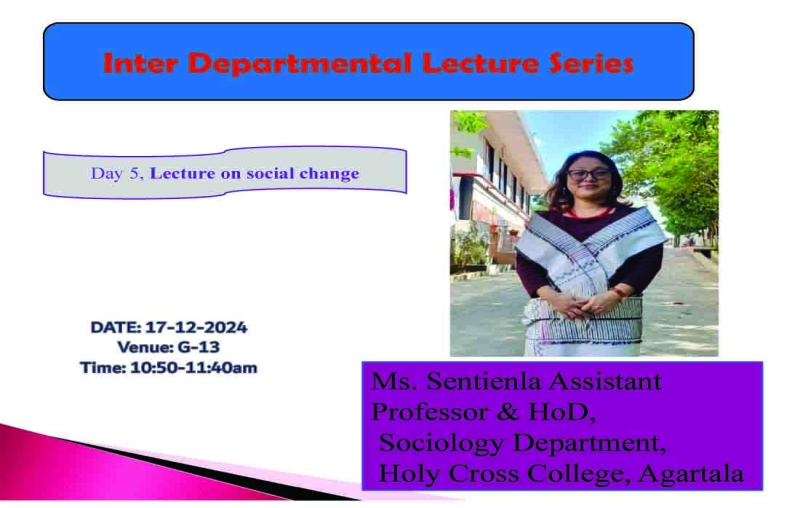 Inter Departmental Lecture Series

Day 5, Lecture on social change

DATE: 17-12-2024
Venue: G-13
Time: 10:50-11:40am

Ms. Sentienla Assistant Professor & HoD,
Sociology Department,
Holy Cross College, Agartala